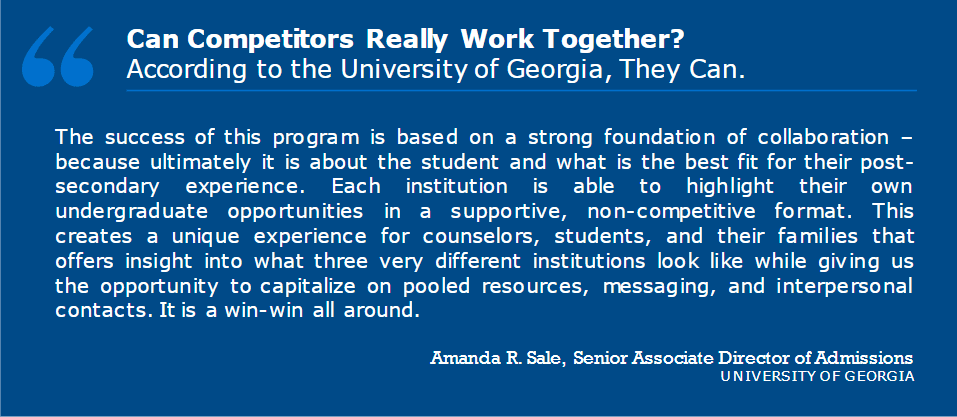 “

Can Competitors Really Work Together?
According to the University of Georgia, They Can.

The success of this program is based on a strong foundation of collaboration – because ultimately it is about the student and what is the best fit for their post-secondary experience. Each institution is able to highlight their own undergraduate opportunities in a supportive, non-competitive format. This creates a unique experience for counselors, students, and their families that offers insight into what three very different institutions look like while giving us the opportunity to capitalize on pooled resources, messaging, and interpersonal contacts. It is a win-win all around.

Amanda R. Sale, Senior Associate Director of Admissions
UNIVERSITY OF GEORGIA